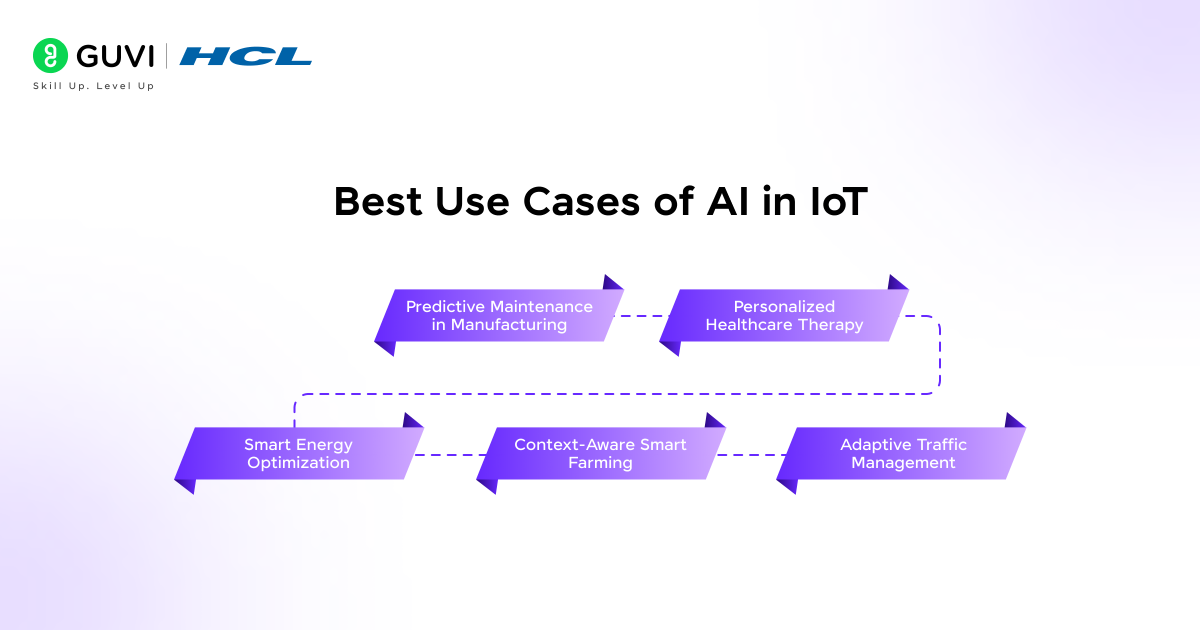 GUVI | HCL
Skill Up. Level Up

Best Use Cases of AI in IoT

Predictive Maintenance in Manufacturing

Personalized Healthcare Therapy

Smart Energy Optimization

Context-Aware Smart Farming

Adaptive Traffic Management